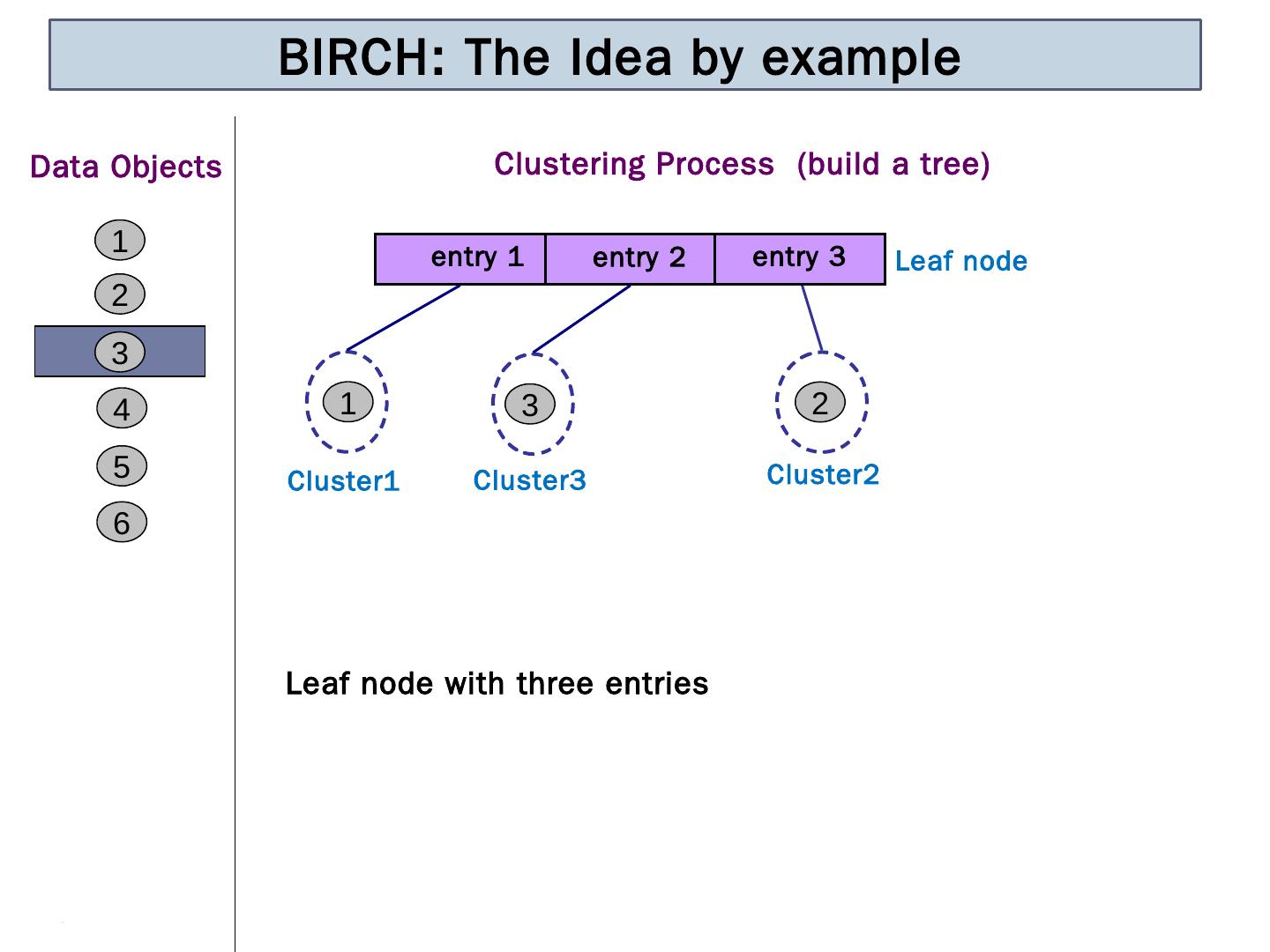 BIRCH: The Idea by example

Data Objects

1
2
3
4
5
6

Clustering Process (build a tree)

entry 1 entry 2 entry 3 Leaf node

1 3 2

Cluster1 Cluster3 Cluster2

Leaf node with three entries